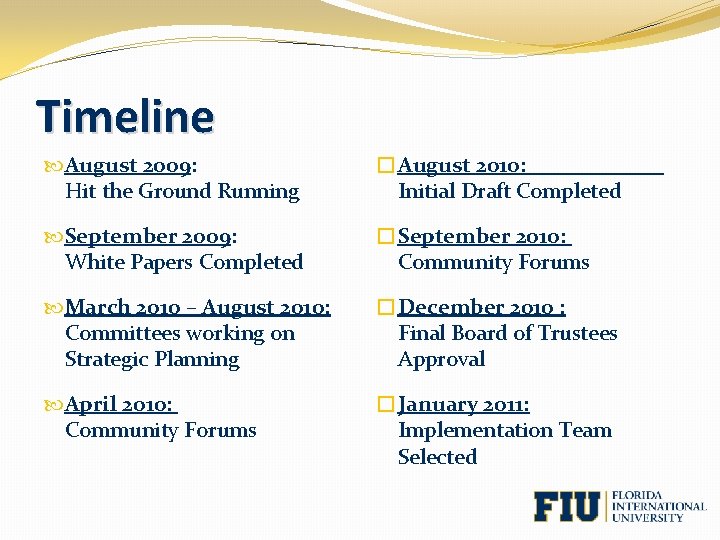 Timeline

August 2009:
Hit the Ground Running

September 2009:
White Papers Completed

March 2010 – August 2010:
Committees working on Strategic Planning

April 2010:
Community Forums

August 2010:
Initial Draft Completed

September 2010:
Community Forums

December 2010 :
Final Board of Trustees Approval

January 2011:
Implementation Team Selected

FIU FLORIDA INTERNATIONAL UNIVERSITY